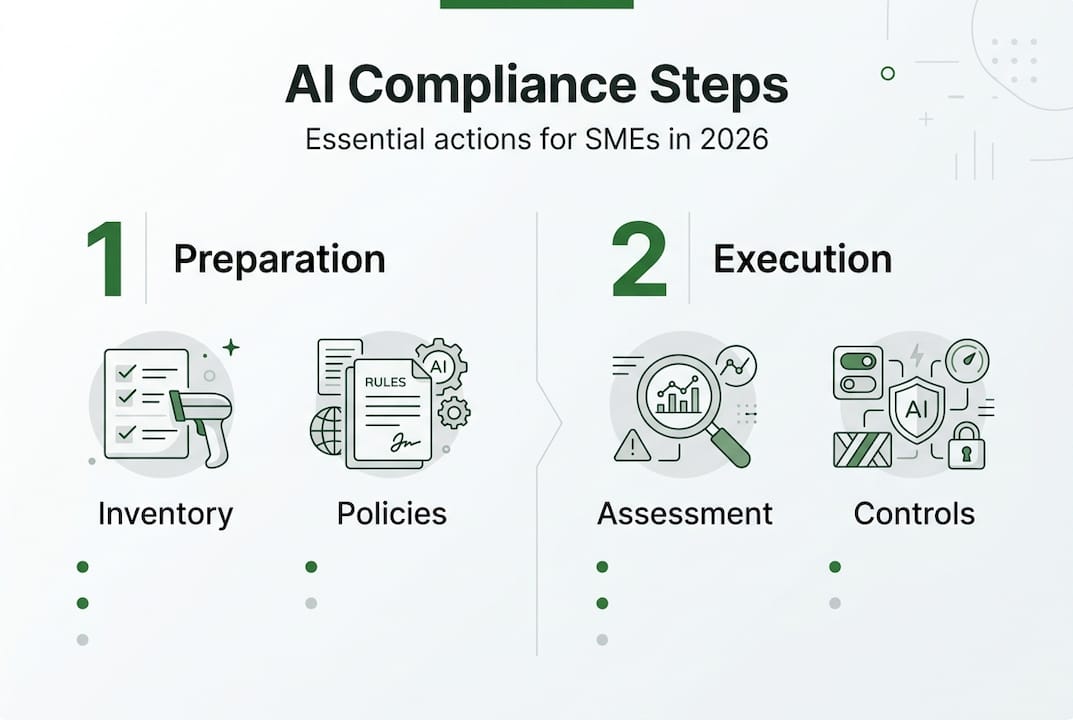 AI Compliance Steps
Essential actions for SMEs in 2026

1 Preparation

RULES
AI

Inventory

Policies

2 Execution

AI

Assessment

Controls